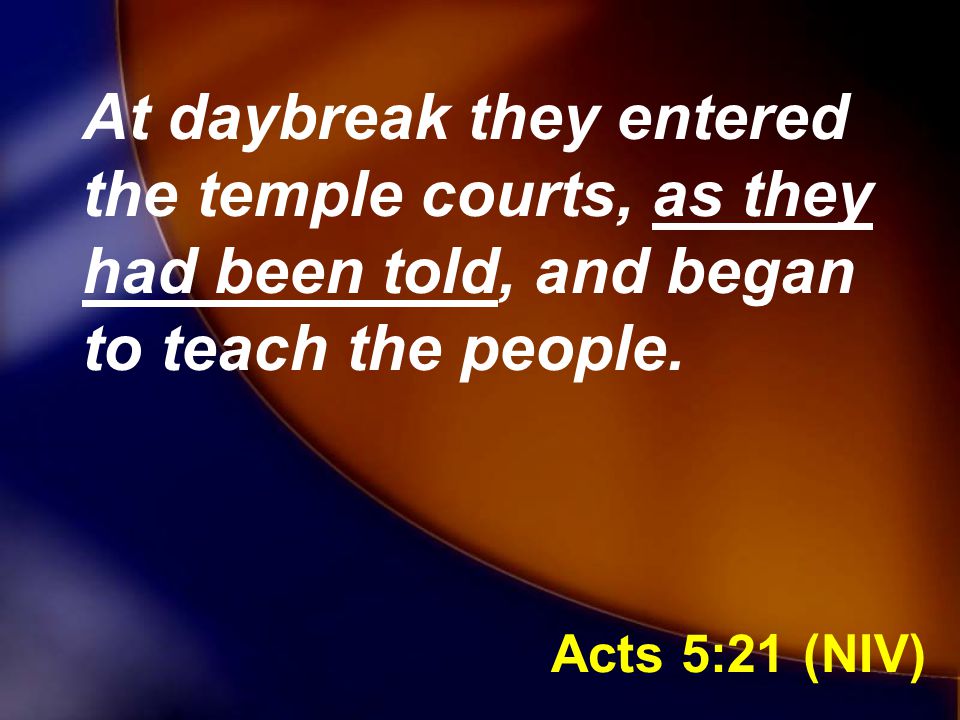 At daybreak they entered the temple courts, as they had been told, and began to teach the people.

Acts 5:21 (NIV)